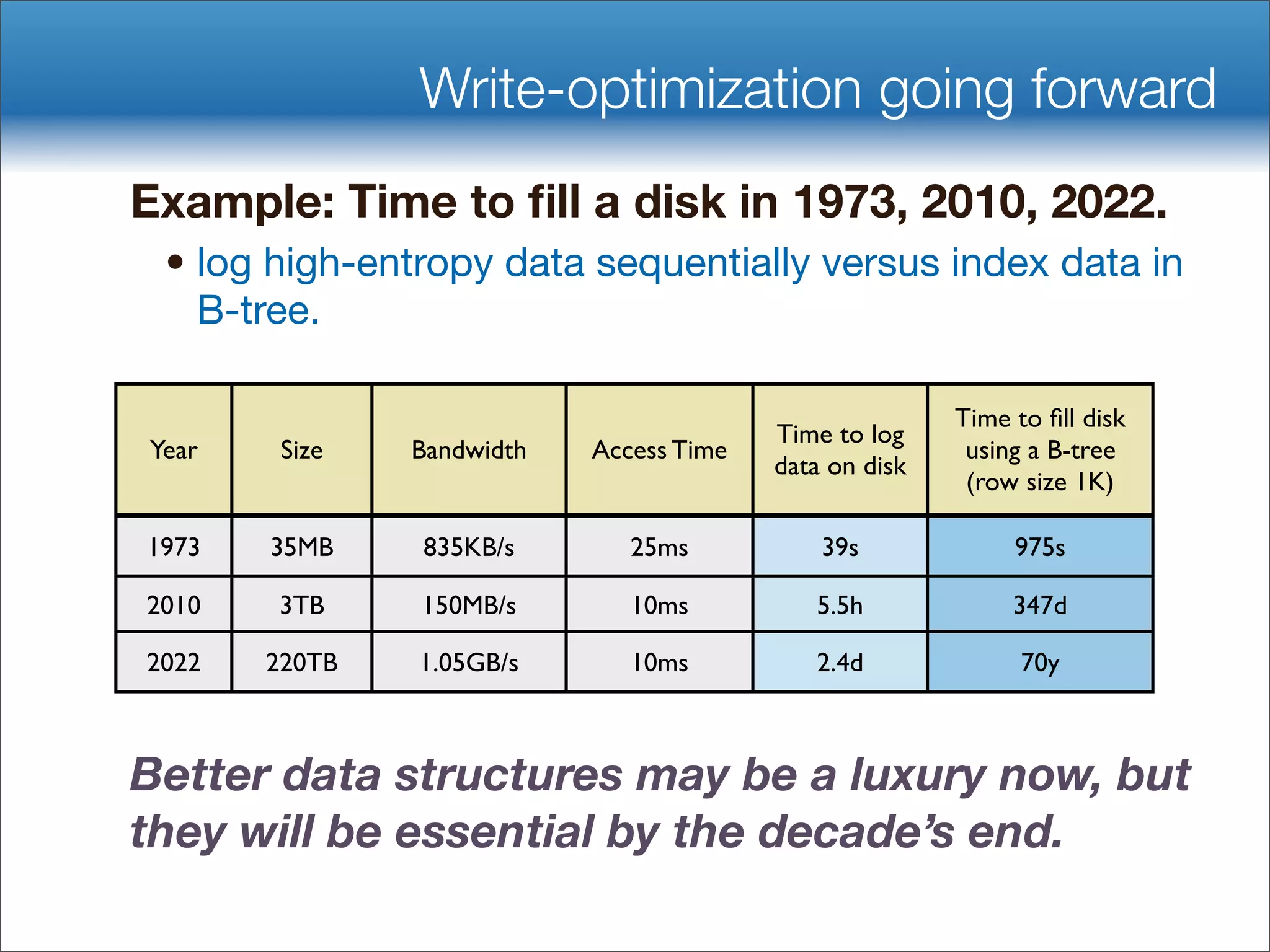 Write-optimization going forward

Example: Time to fill a disk in 1973, 2010, 2022.

• log high-entropy data sequentially versus index data in B-tree.

| Year | Size | Bandwidth | Access Time | Time to log data on disk | Time to fill disk using a B-tree (row size 1K) |
|---|---|---|---|---|---|
| 1973 | 35MB | 835KB/s | 25ms | 39s | 975s |
| 2010 | 3TB | 150MB/s | 10ms | 5.5h | 347d |
| 2022 | 220TB | 1.05GB/s | 10ms | 2.4d | 70y |

Better data structures may be a luxury now, but they will be essential by the decade's end.